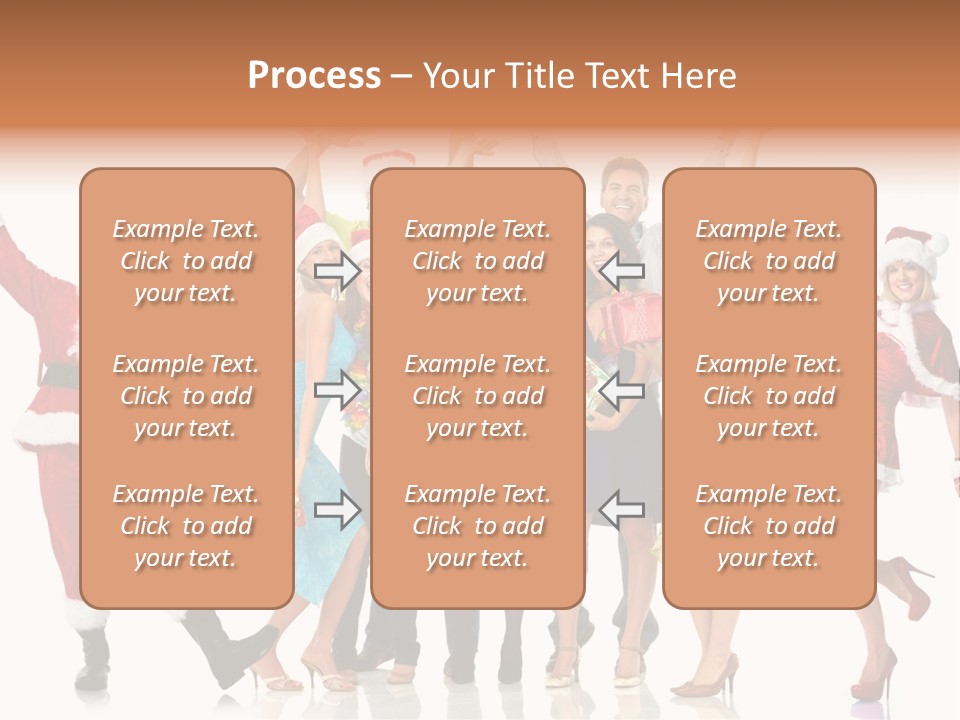 Process – Your Title Text Here

Example Text. Click to add your text.

Example Text. Click to add your text.

Example Text. Click to add your text.

Example Text. Click to add your text.

Example Text. Click to add your text.

Example Text. Click to add your text.

Example Text. Click to add your text.

Example Text. Click to add your text.

Example Text. Click to add your text.